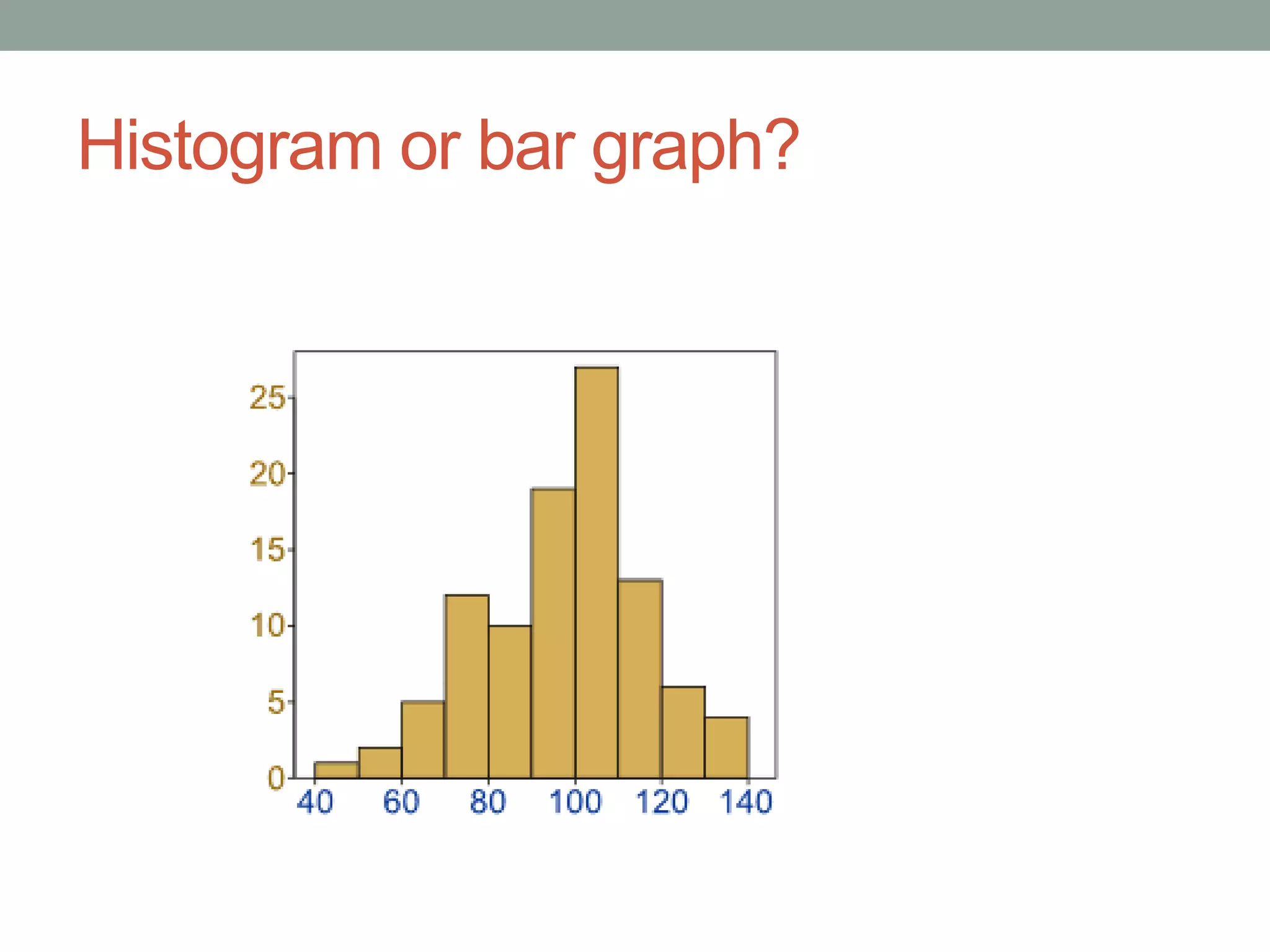 Histogram or bar graph?

25
20
15
10
5
0
40
60
80
100
120
140